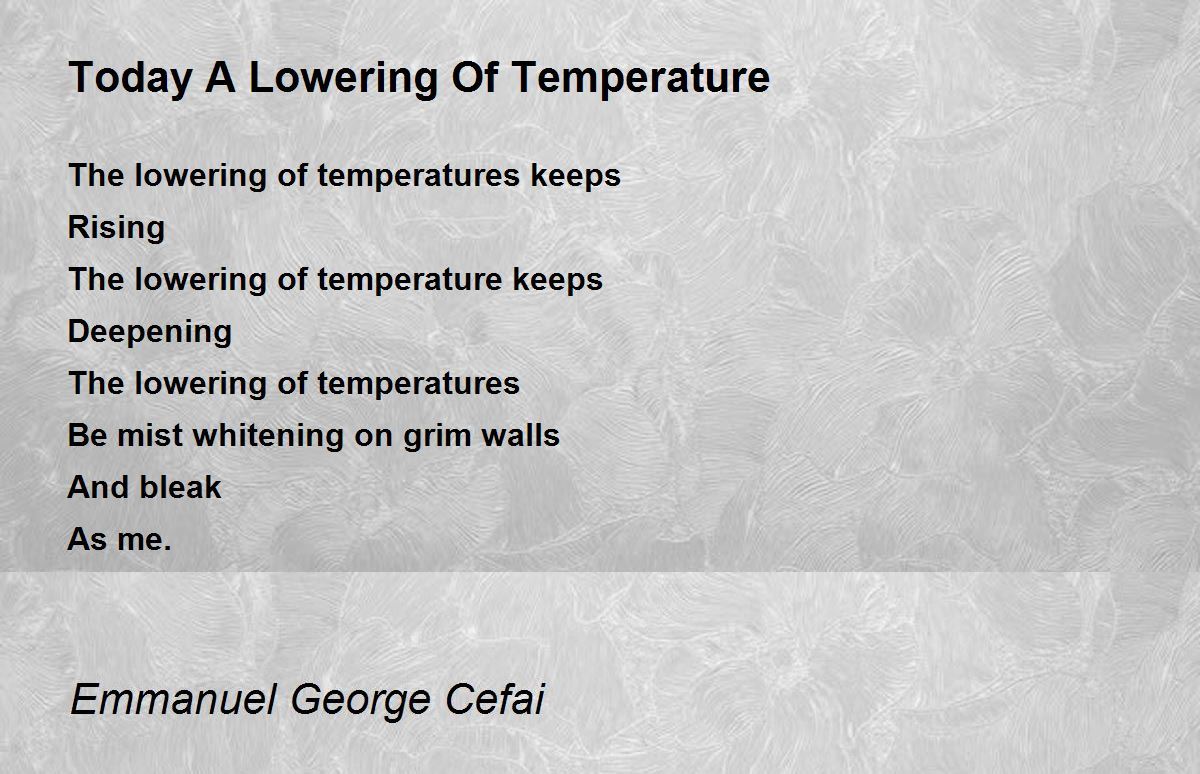 Today A Lowering Of Temperature

The lowering of temperatures keeps
Rising
The lowering of temperature keeps
Deepening
The lowering of temperatures
Be mist whitening on grim walls
And bleak
As me.

Emmanuel George Cefai